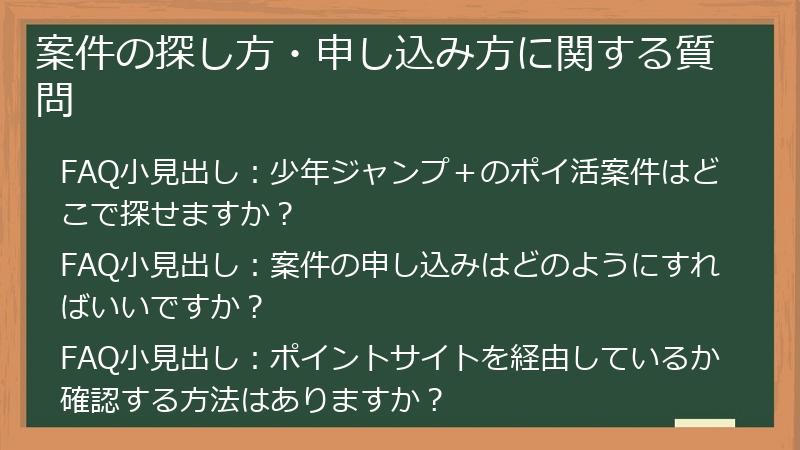 案件の探し方・申し込み方に関する質問

FAQ小見出し：少年ジャンプ＋のポイ活案件はどこで探せますか？

FAQ小見出し：案件の申し込みはどのようにすればいいですか？

FAQ小見出し：ポイントサイトを経由しているか確認する方法はありますか？